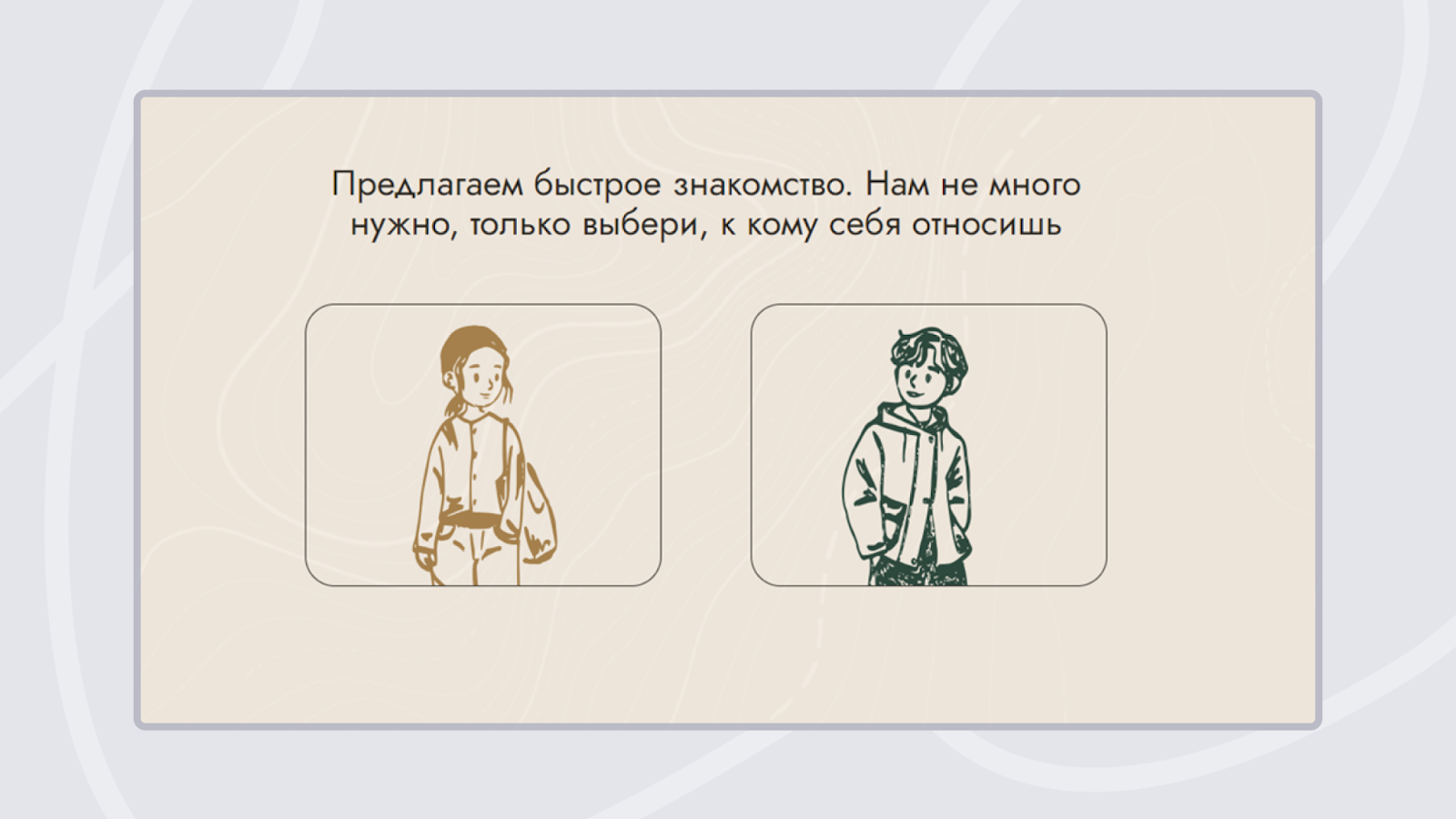 Предлагаем быстрое знакомство. Нам не много нужно, только выбери, к кому себя относишь